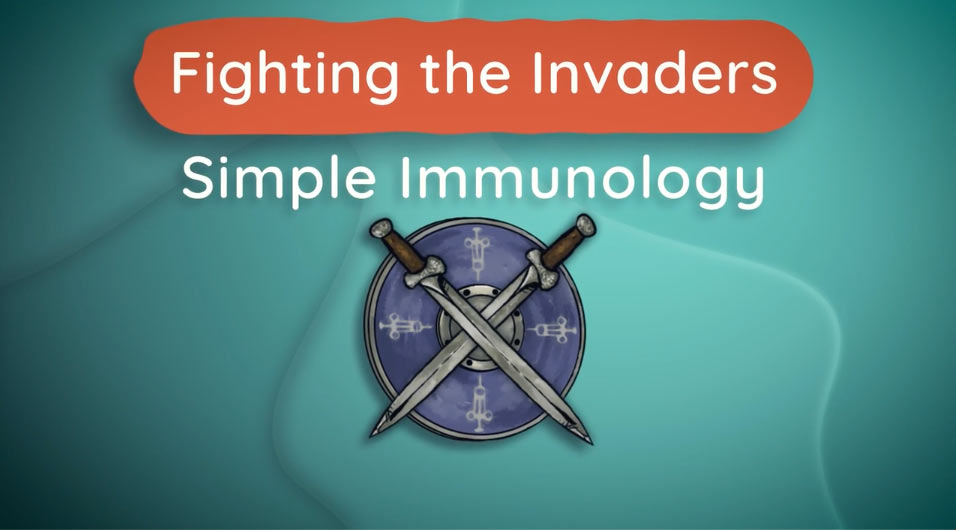 Fighting the Invaders
Simple Immunology